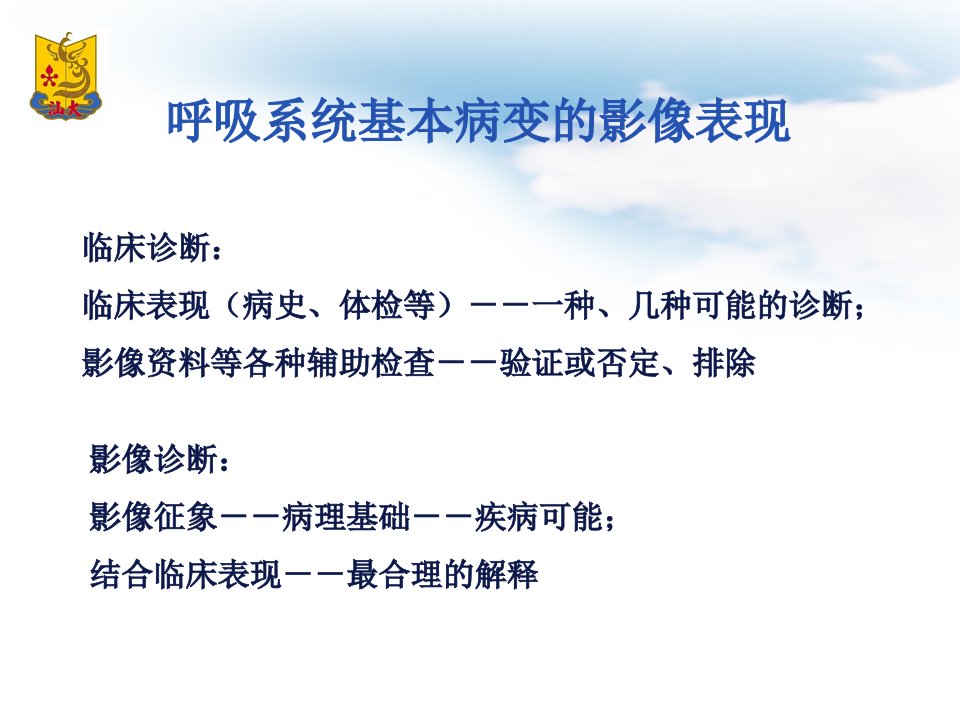 汕大

呼吸系统基本病变的影像表现

临床诊断：
临床表现（病史、体检等）－－一种、几种可能的诊断；
影像资料等各种辅助检查－－验证或否定、排除

影像诊断：
影像征象－－病理基础－－疾病可能；
结合临床表现－－最合理的解释